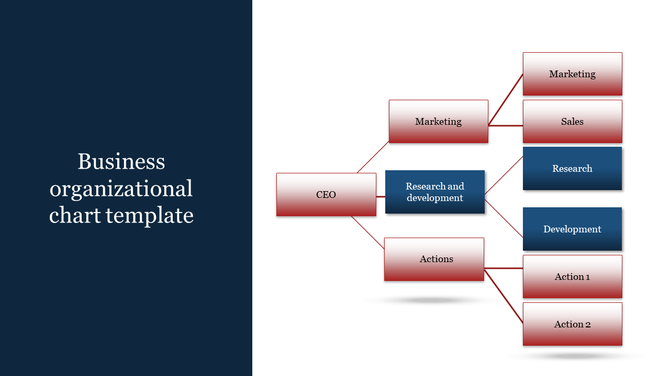 Business organizational chart template

CEO

Marketing

Research and development

Actions

Marketing

Sales

Research

Development

Action 1

Action 2